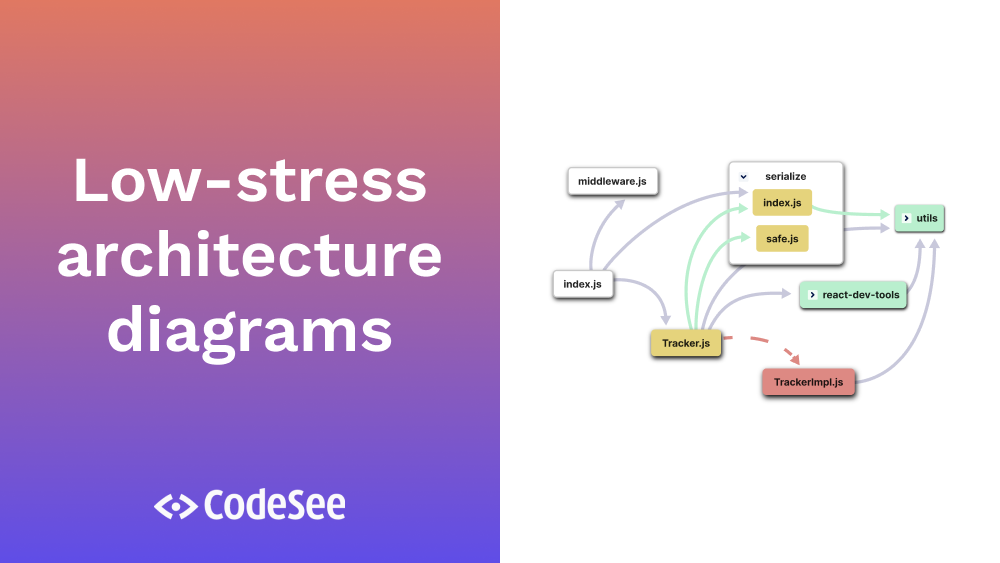 Low-stress architecture diagrams

CodeSee

middleware.js

serialize

index.js

safe.js

utils

index.js

react-dev-tools

Tracker.js

TrackerImpl.js